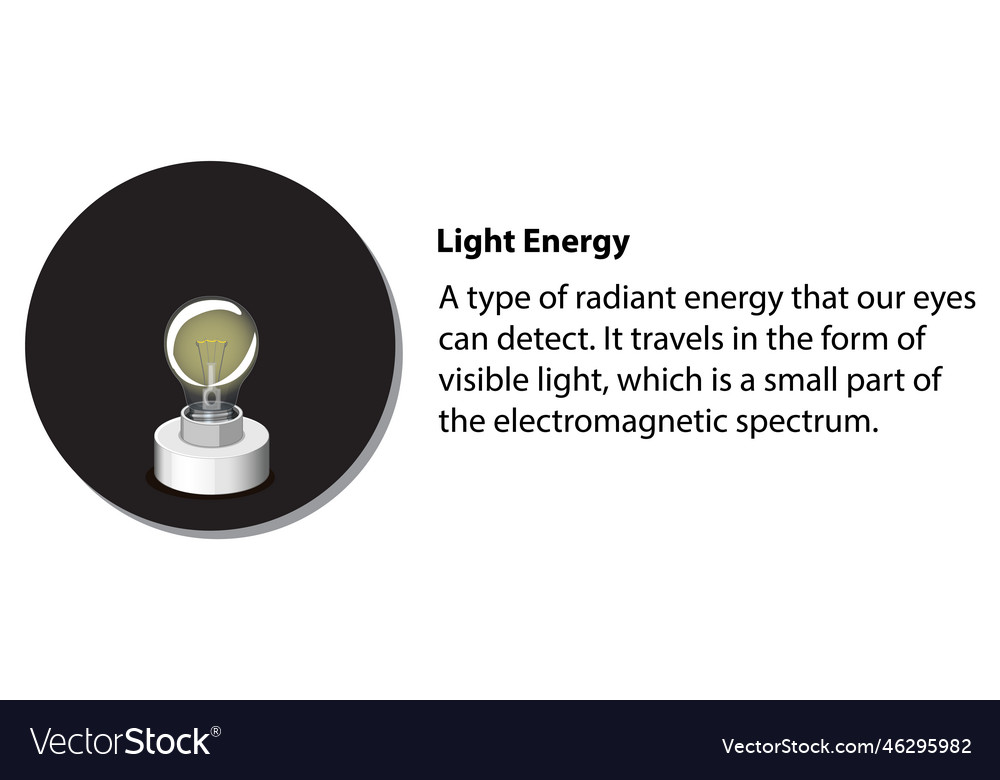 Light Energy

A type of radiant energy that our eyes can detect. It travels in the form of visible light, which is a small part of the electromagnetic spectrum.

VectorStock®

VectorStock.com/46295982